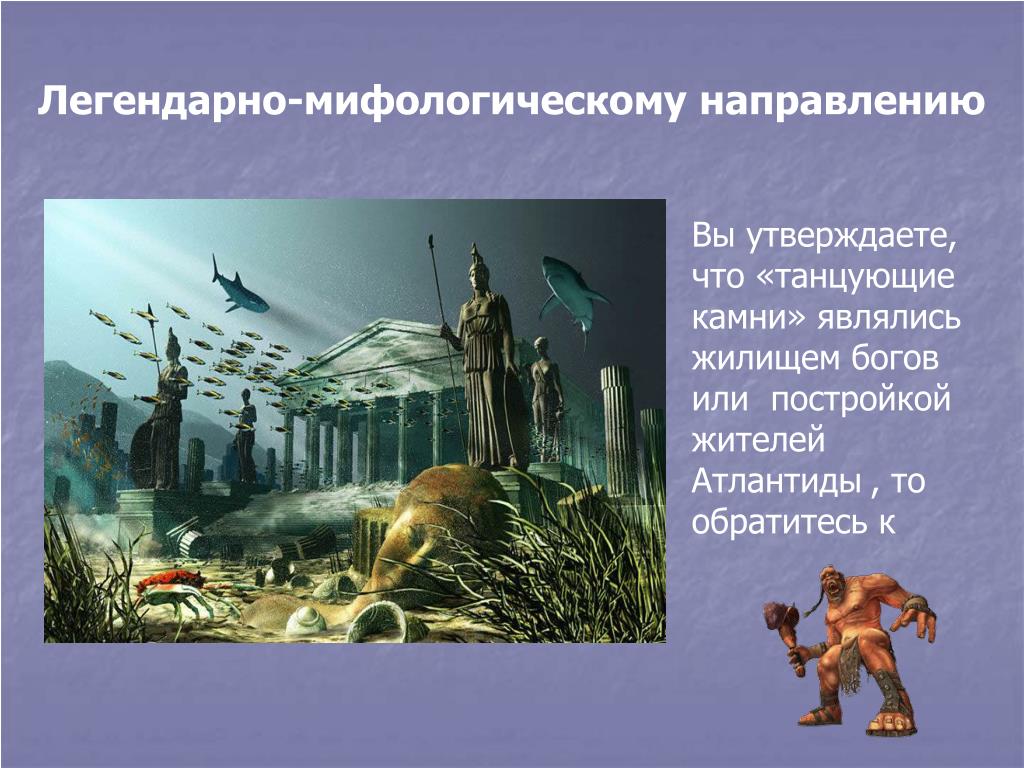 Легендарно-мифологическому направлению

Вы утверждаете, что «танцующие камни» являлись жилищем богов или постройкой жителей Атлантиды , то обратитесь к